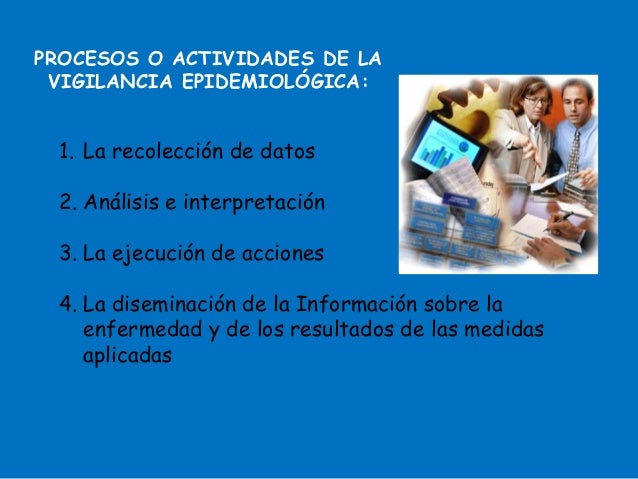 PROCESOS O ACTIVIDADES DE LA VIGILANCIA EPIDEMIOLÓGICA:

1. La recolección de datos

2. Análisis e interpretación

3. La ejecución de acciones

4. La diseminación de la Información sobre la enfermedad y de los resultados de las medidas aplicadas